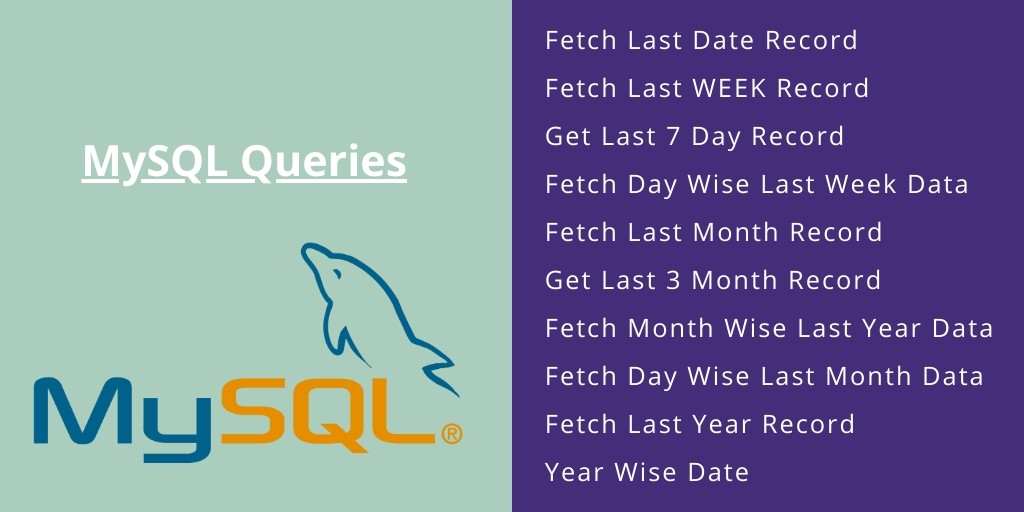 MySQL Queries

MySQL®

Fetch Last Date Record
Fetch Last WEEK Record
Get Last 7 Day Record
Fetch Day Wise Last Week Data
Fetch Last Month Record
Get Last 3 Month Record
Fetch Month Wise Last Year Data
Fetch Day Wise Last Month Data
Fetch Last Year Record
Year Wise Date